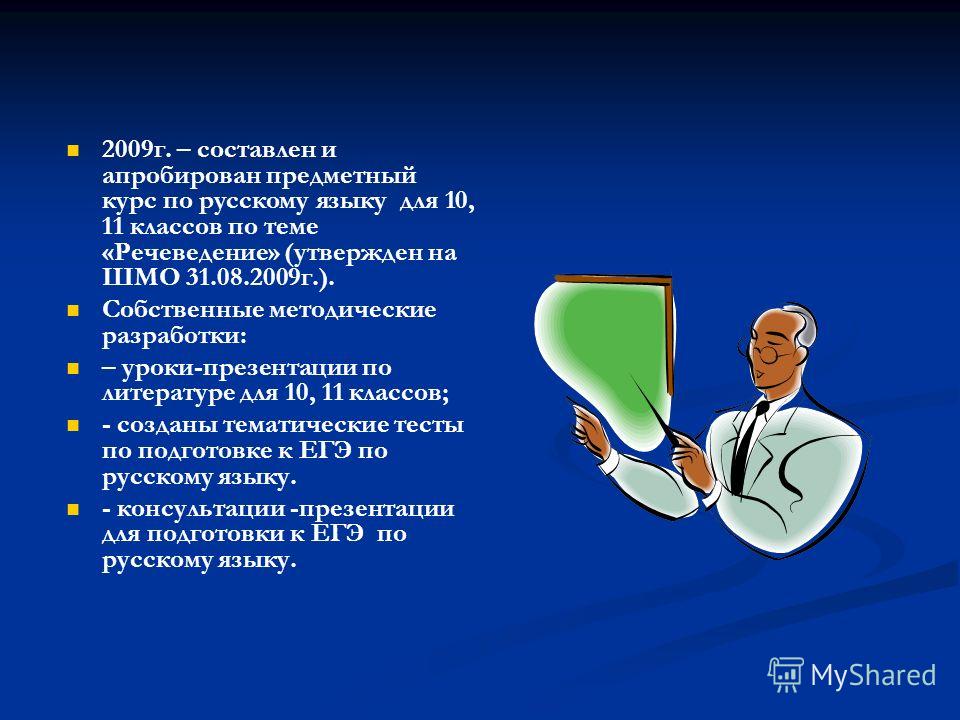 2009г. – составлен и апробирован предметный курс по русскому языку для 10, 11 классов по теме «Речеведение» (утвержден на ШМО 31.08.2009г.).

Собственные методические разработки:

– уроки-презентации по литературе для 10, 11 классов;

- созданы тематические тесты по подготовке к ЕГЭ по русскому языку.

- консультации -презентации для подготовки к ЕГЭ по русскому языку.

MyShared